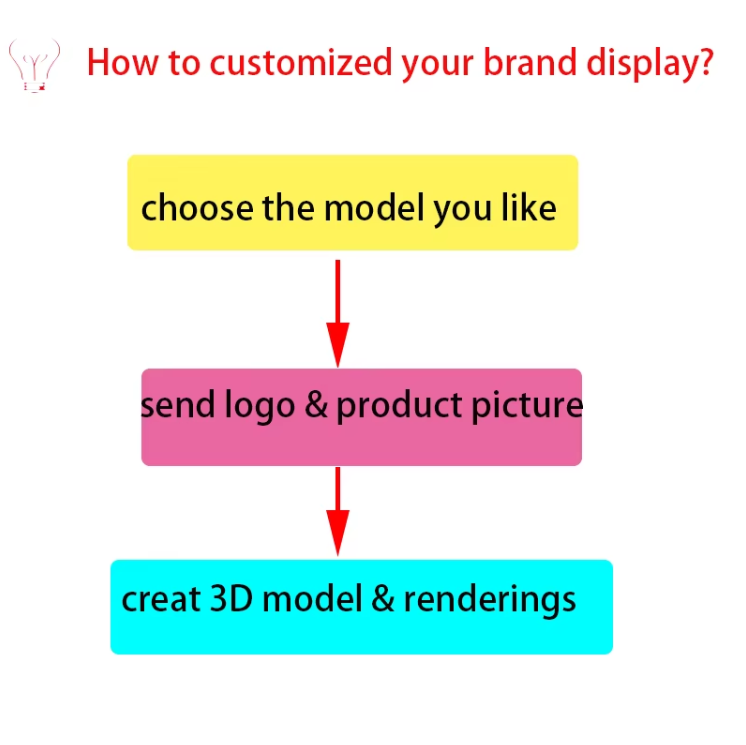 How to customized your brand display?

choose the model you like

send logo & product picture

creat 3D model & renderings